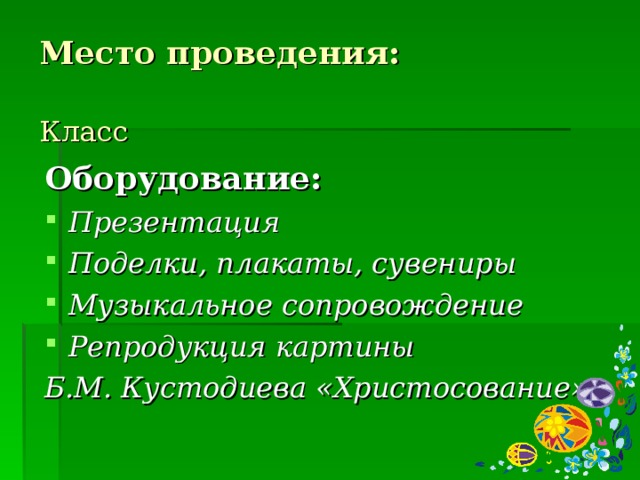 Место проведения:

Класс

Оборудование:

- Презентация
- Поделки, плакаты, сувениры
- Музыкальное сопровождение
- Репродукция картины

Б.М. Кустодиева «Христосование»